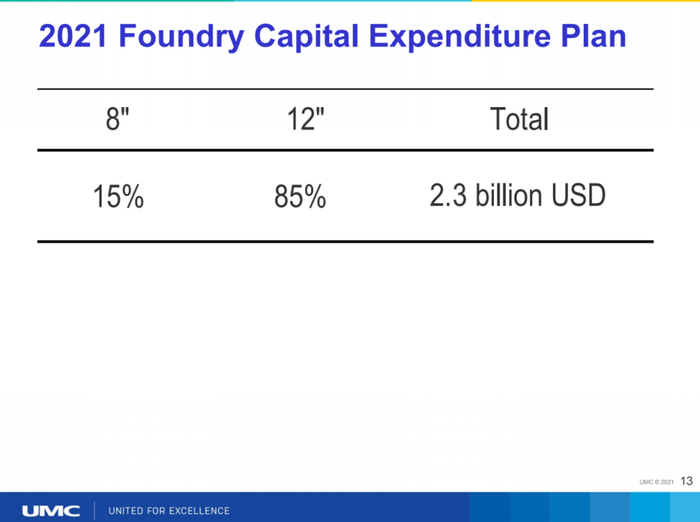 2021 Foundry Capital Expenditure Plan

| 8" | 12" | Total |
|---|---|---|
| 15% | 85% | 2.3 billion USD |

UMC © 2021 13

UMC UNITED FOR EXCELLENCE